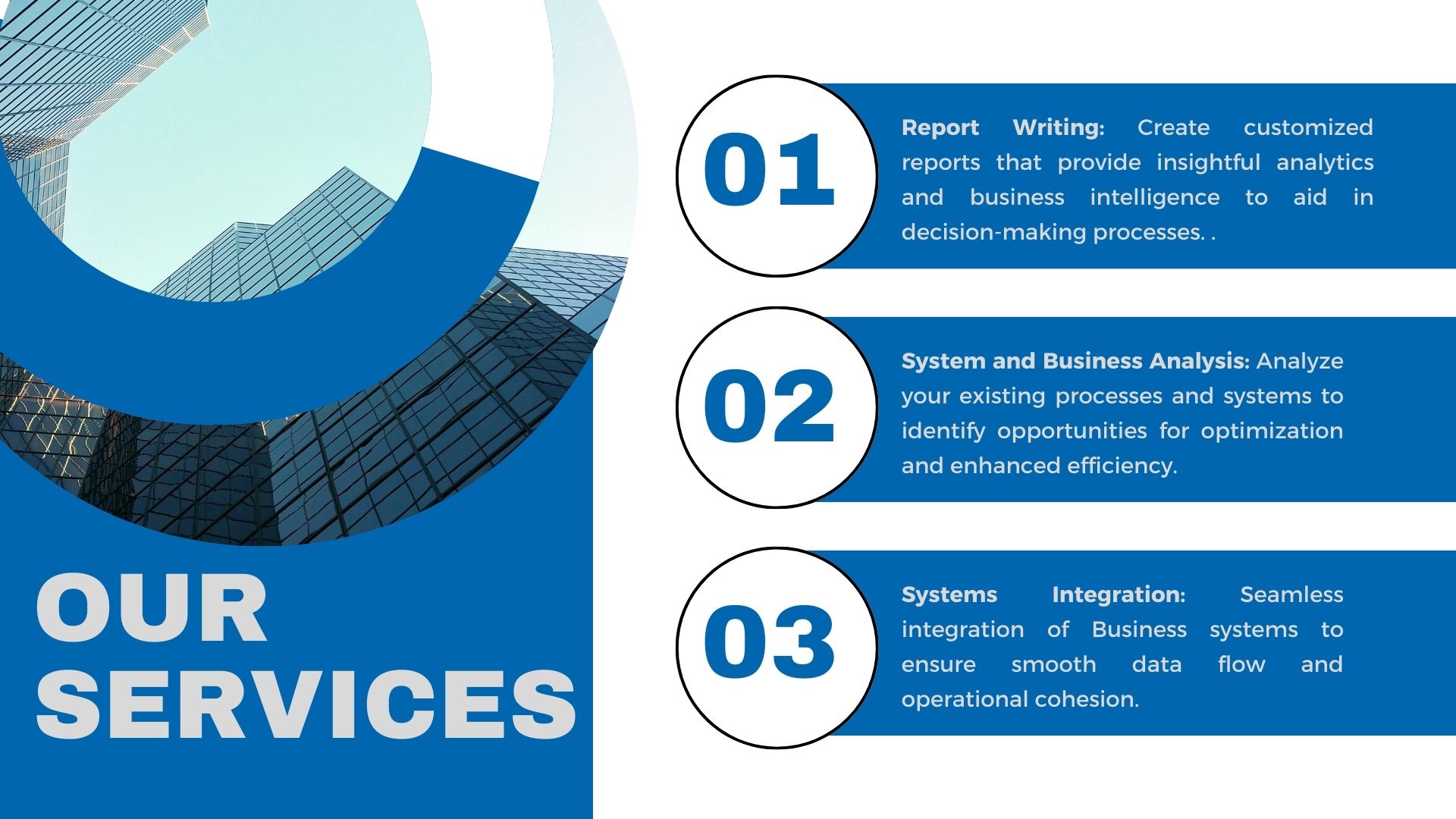 OUR SERVICES

01

Report Writing: Create customized reports that provide insightful analytics and business intelligence to aid in decision-making processes. .

02

System and Business Analysis: Analyze your existing processes and systems to identify opportunities for optimization and enhanced efficiency.

03

Systems Integration: Seamless integration of Business systems to ensure smooth data flow and operational cohesion.